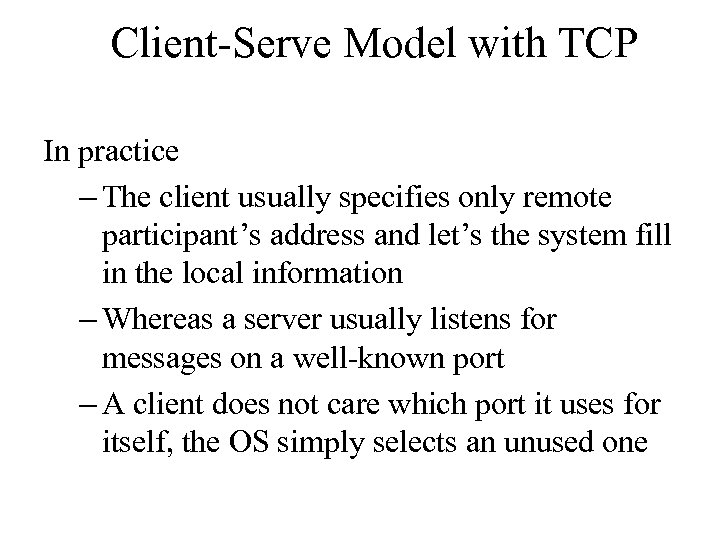 Client-Serve Model with TCP

In practice

– The client usually specifies only remote participant’s address and let’s the system fill in the local information

– Whereas a server usually listens for messages on a well-known port

– A client does not care which port it uses for itself, the OS simply selects an unused one